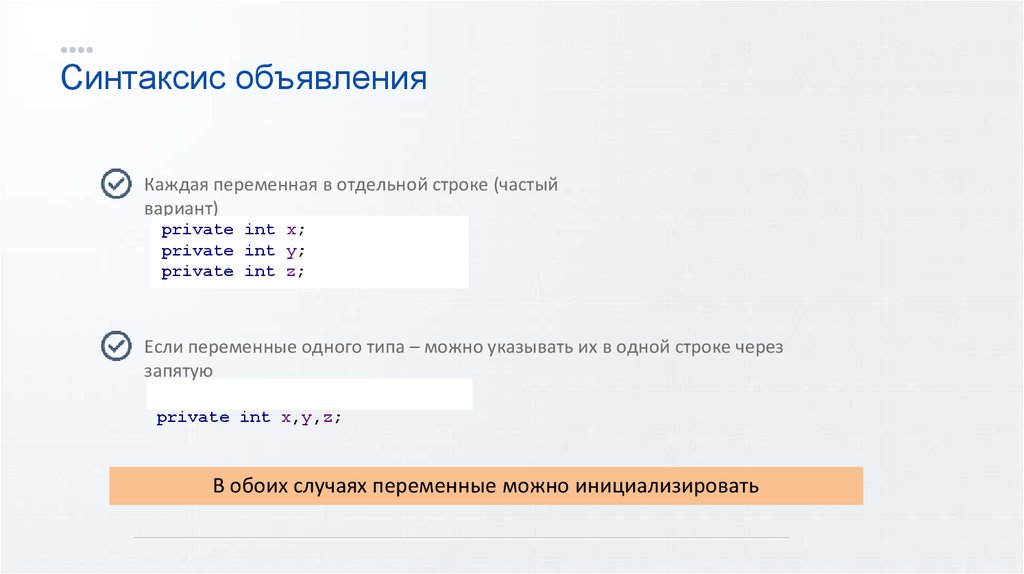 Синтаксис объявления

Каждая переменная в отдельной строке (частый вариант)

private int x;
private int y;
private int z;

Если переменные одного типа – можно указывать их в одной строке через запятую

private int x,y,z;

В обоих случаях переменные можно инициализировать